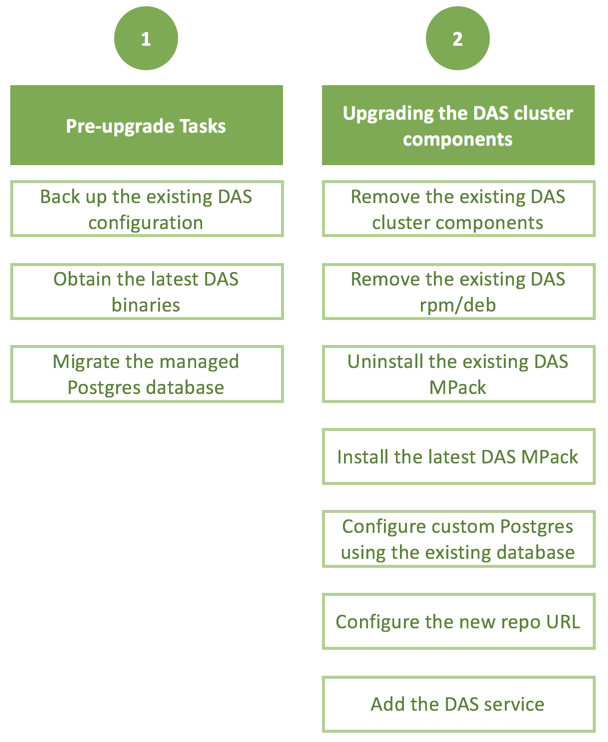 1

Pre-upgrade Tasks

Back up the existing DAS configuration

Obtain the latest DAS binaries

Migrate the managed Postgres database

2

Upgrading the DAS cluster components

Remove the existing DAS cluster components

Remove the existing DAS rpm/deb

Uninstall the existing DAS MPack

Install the latest DAS MPack

Configure custom Postgres using the existing database

Configure the new repo URL

Add the DAS service